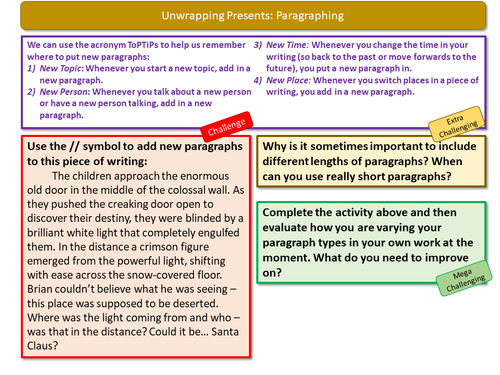 Unwrapping Presents: Paragraphing

We can use the acronym ToPTiPs to help us remember where to put new paragraphs:
1) New Topic: Whenever you start a new topic, add in a new paragraph.
2) New Person: Whenever you talk about a new person or have a new person talking, add in a new paragraph.
3) New Time: Whenever you change the time in your writing (so back to the past or move forwards to the future), you put a new paragraph in.
4) New Place: Whenever you switch places in a piece of writing, you add in a new paragraph.

Challenge

Use the // symbol to add new paragraphs to this piece of writing:

The children approach the enormous old door in the middle of the colossal wall. As they pushed the creaking door open to discover their destiny, they were blinded by a brilliant white light that completely engulfed them. In the distance a crimson figure emerged from the powerful light, shifting with ease across the snow-covered floor. Brian couldn't believe what he was seeing – this place was supposed to be deserted. Where was the light coming from and who – was that in the distance? Could it be… Santa Claus?

Extra Challenging

Why is it sometimes important to include different lengths of paragraphs? When can you use really short paragraphs?

Complete the activity above and then evaluate how you are varying your paragraph types in your own work at the moment. What do you need to improve on?

Mega Challenging